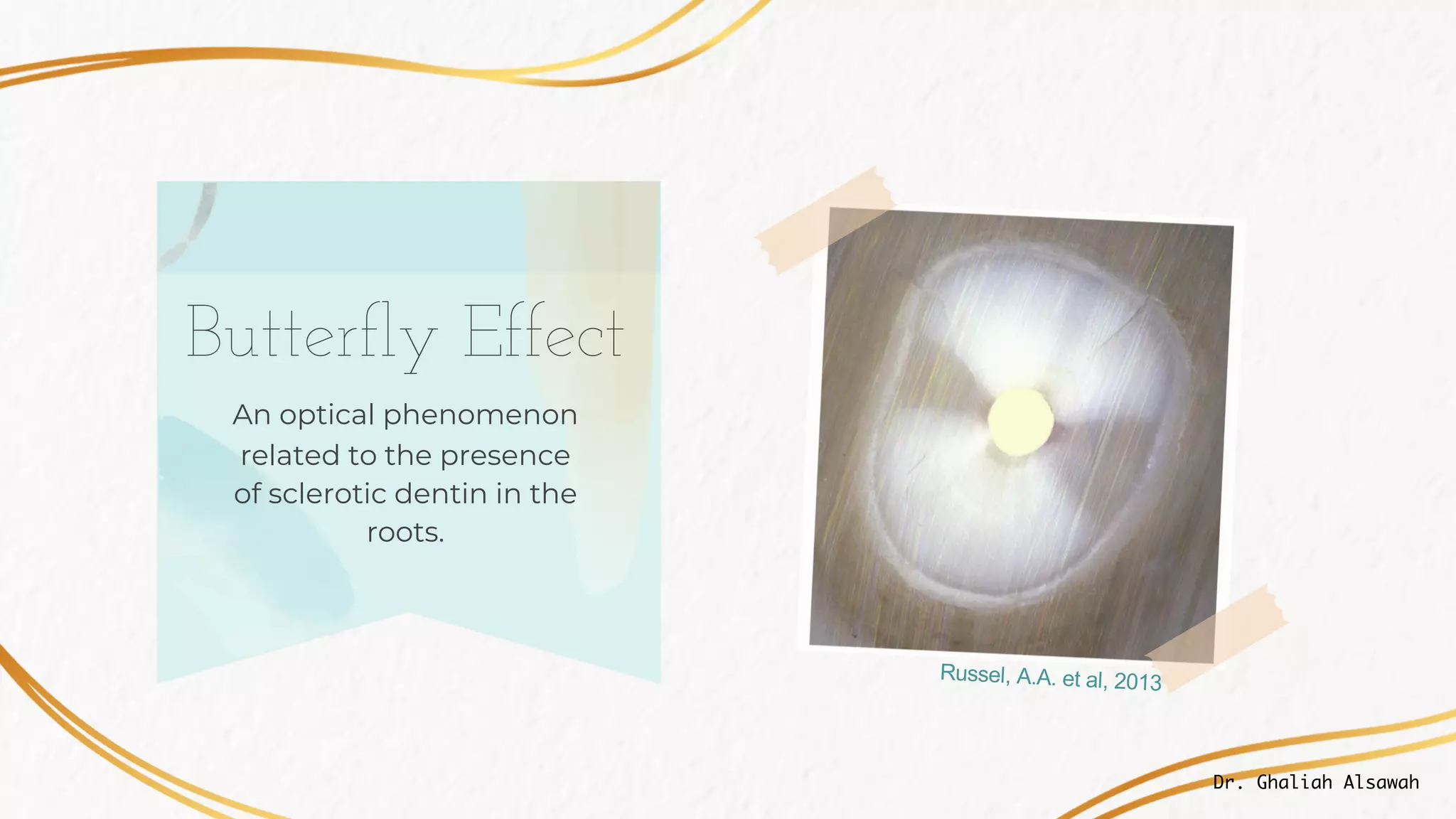 Butterfly Effect

An optical phenomenon related to the presence of sclerotic dentin in the roots.

Russel, A.A. et al, 2013

Dr. Ghaliah Alsawah